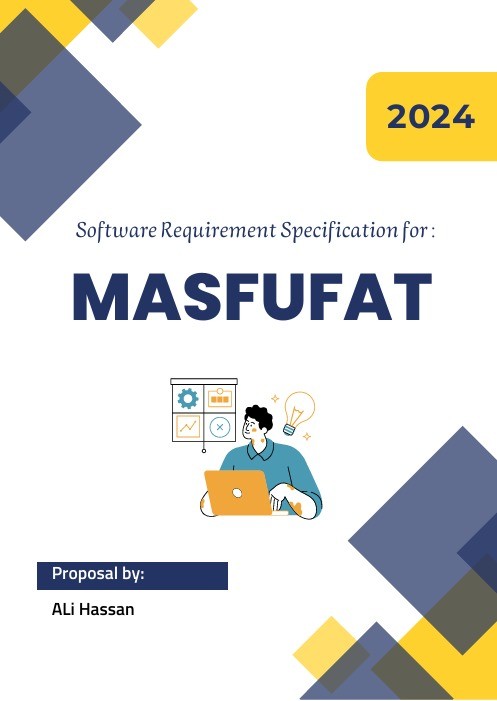 2024

Software Requirement Specification for :

MASFUFAT

Proposal by:

ALi Hassan